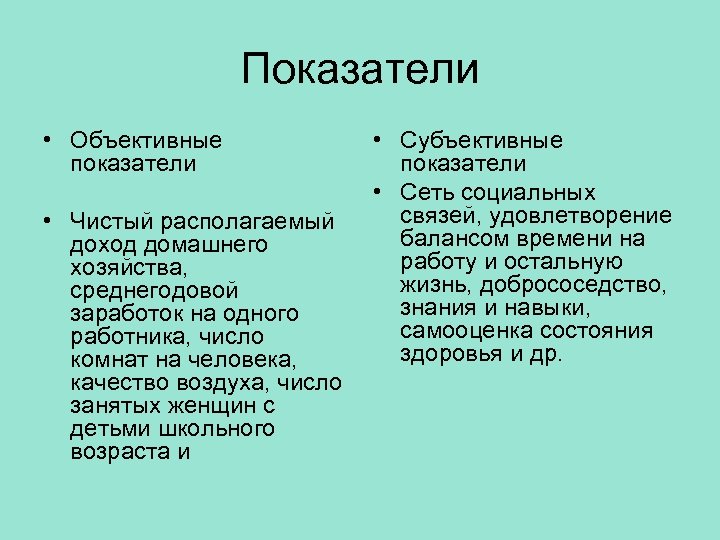 Показатели

• Объективные показатели

• Чистый располагаемый доход домашнего хозяйства, среднегодовой заработок на одного работника, число комнат на человека, качество воздуха, число занятых женщин с детьми школьного возраста и

• Субъективные показатели

• Сеть социальных связей, удовлетворение балансом времени на работу и остальную жизнь, добрососедство, знания и навыки, самооценка состояния здоровья и др.